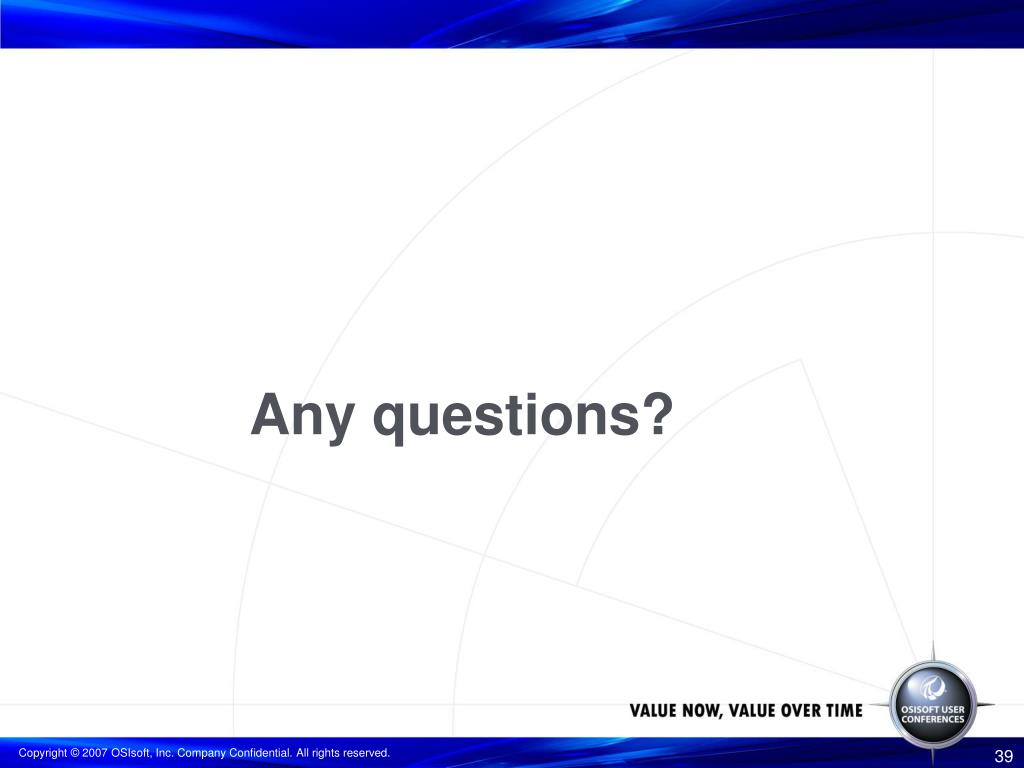 Any questions?

VALUE NOW, VALUE OVER TIME

OSISOFT USER CONFERENCES

Copyright © 2007 OSIsoft, Inc. Company Confidential. All rights reserved.

39